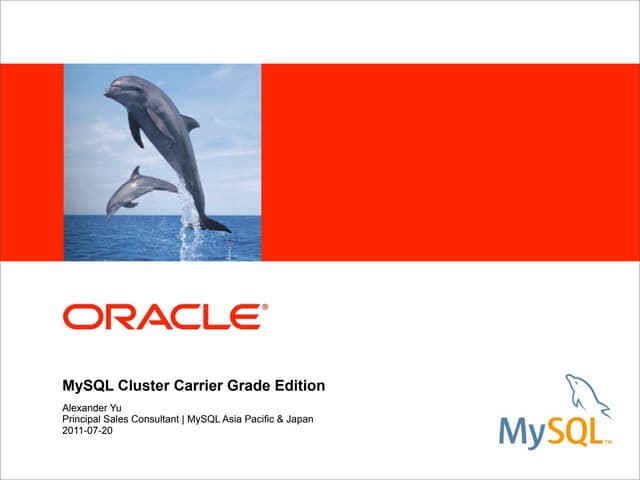 ORACLE®

MySQL Cluster Carrier Grade Edition

Alexander Yu
Principal Sales Consultant | MySQL Asia Pacific & Japan
2011-07-20

MySQL™